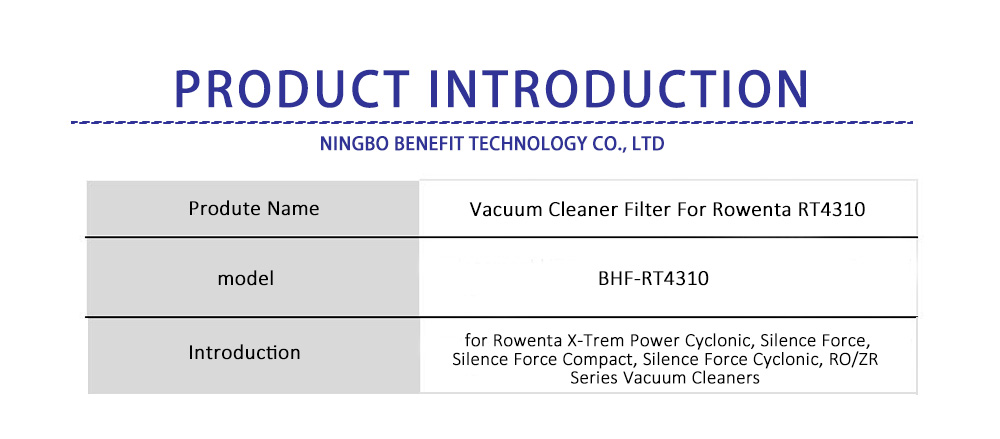 PRODUCT INTRODUCTION

NINGBO BENEFIT TECHNOLOGY CO., LTD

| Produte Name | Vacuum Cleaner Filter For Rowenta RT4310 |
|---|---|
| model | BHF-RT4310 |
| Introduction | for Rowenta X-Trem Power Cyclonic, Silence Force, Silence Force Compact, Silence Force Cyclonic, RO/ZR Series Vacuum Cleaners |